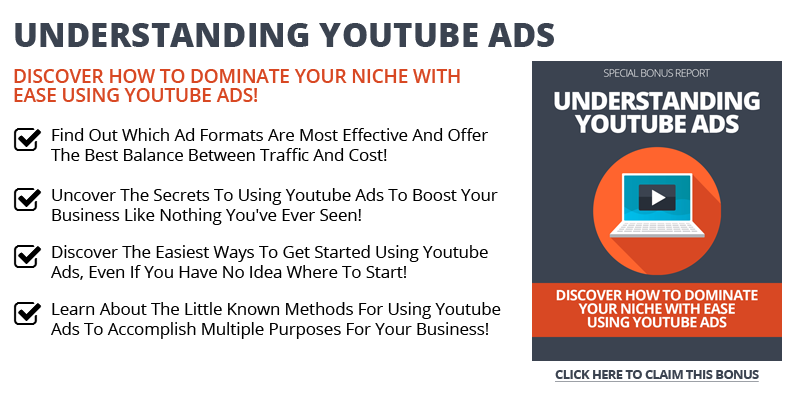 UNDERSTANDING YOUTUBE ADS

DISCOVER HOW TO DOMINATE YOUR NICHE WITH EASE USING YOUTUBE ADS!

Find Out Which Ad Formats Are Most Effective And Offer The Best Balance Between Traffic And Cost!

Uncover The Secrets To Using Youtube Ads To Boost Your Business Like Nothing You've Ever Seen!

Discover The Easiest Ways To Get Started Using Youtube Ads, Even If You Have No Idea Where To Start!

Learn About The Little Known Methods For Using Youtube Ads To Accomplish Multiple Purposes For Your Business!

SPECIAL BONUS REPORT

UNDERSTANDING YOUTUBE ADS

DISCOVER HOW TO DOMINATE YOUR NICHE WITH EASE USING YOUTUBE ADS

CLICK HERE TO CLAIM THIS BONUS